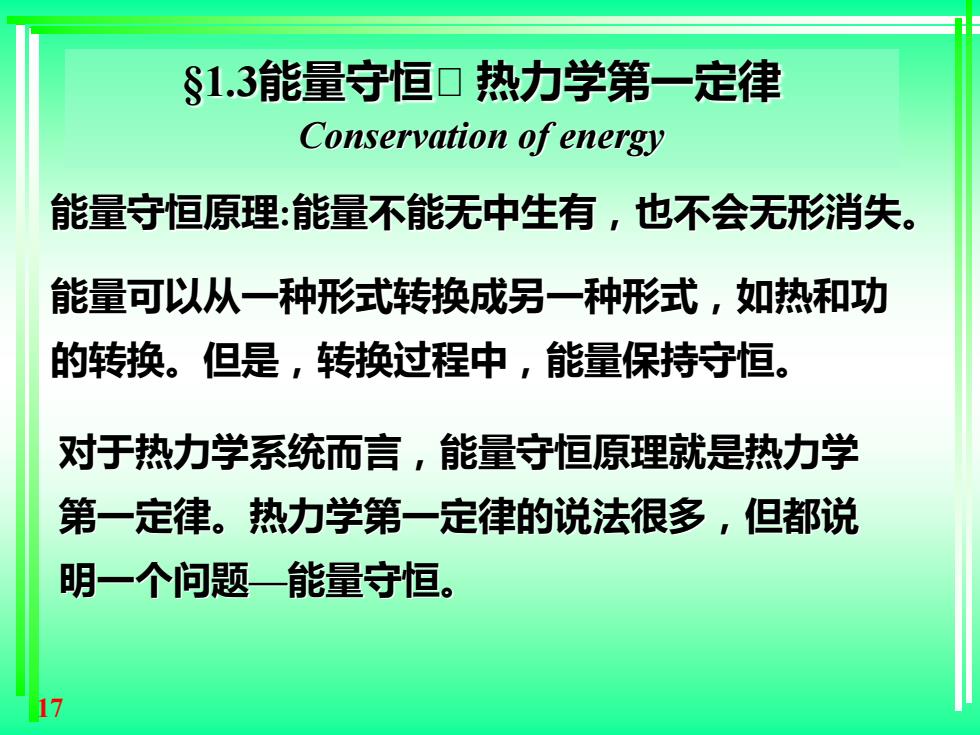 §1.3能量守恒□ 热力学第一定律
Conservation of energy

能量守恒原理:能量不能无中生有，也不会无形消失。

能量可以从一种形式转换成另一种形式，如热和功的转换。但是，转换过程中，能量保持守恒。

对于热力学系统而言，能量守恒原理就是热力学第一定律。热力学第一定律的说法很多，但都说明一个问题—能量守恒。

17